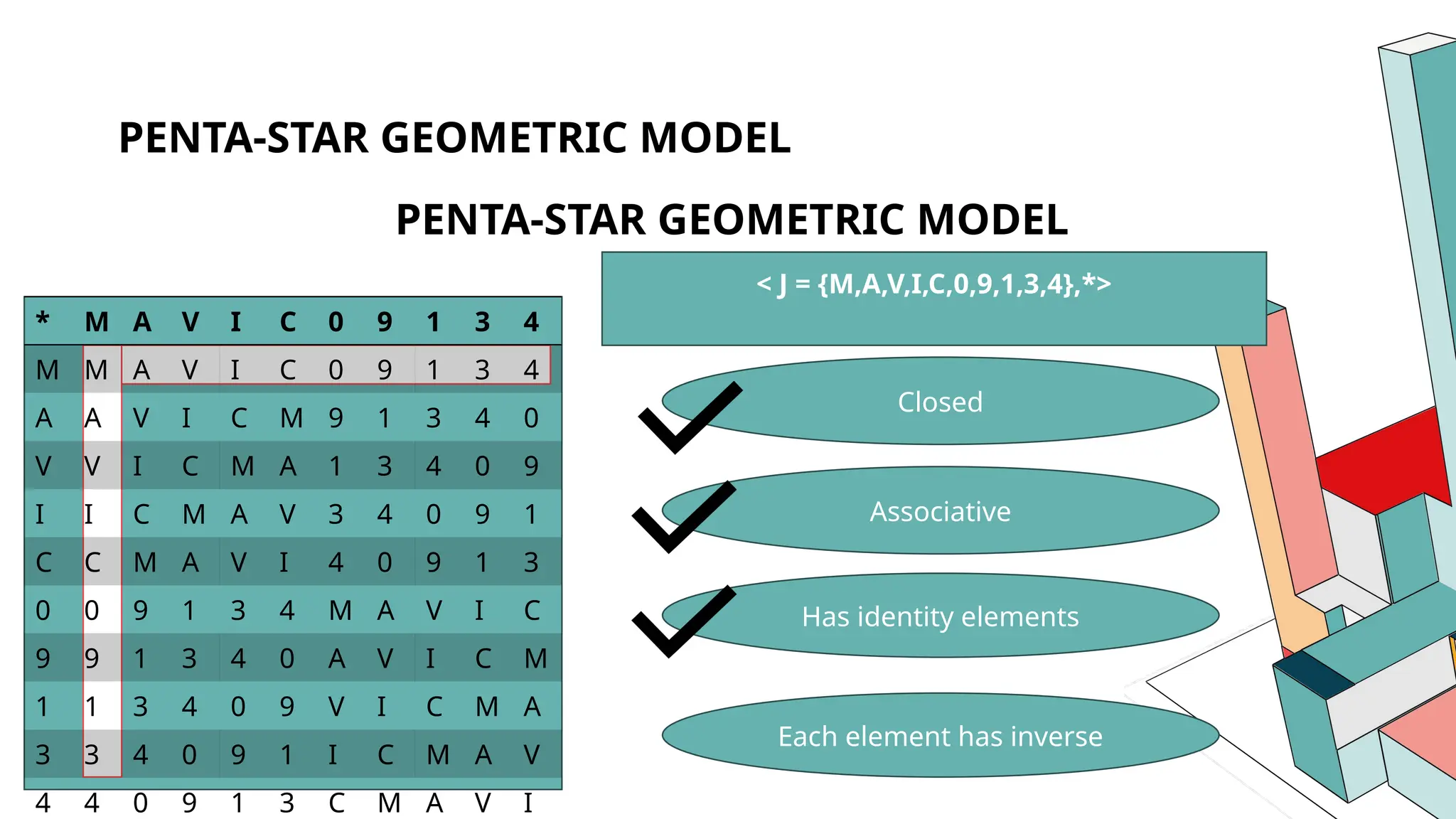 PENTA-STAR GEOMETRIC MODEL

PENTA-STAR GEOMETRIC MODEL

| * | M | A | V | I | C | 0 | 9 | 1 | 3 | 4 |
|---|---|---|---|---|---|---|---|---|---|---|
| M | M | A | V | I | C | 0 | 9 | 1 | 3 | 4 |
| A | A | V | I | C | M | 9 | 1 | 3 | 4 | 0 |
| V | V | I | C | M | A | 1 | 3 | 4 | 0 | 9 |
| I | I | C | M | A | V | 3 | 4 | 0 | 9 | 1 |
| C | C | M | A | V | I | 4 | 0 | 9 | 1 | 3 |
| 0 | 0 | 9 | 1 | 3 | 4 | M | A | V | I | C |
| 9 | 9 | 1 | 3 | 4 | 0 | A | V | I | C | M |
| 1 | 1 | 3 | 4 | 0 | 9 | V | I | C | M | A |
| 3 | 3 | 4 | 0 | 9 | 1 | I | C | M | A | V |
| 4 | 4 | 0 | 9 | 1 | 3 | C | M | A | V | I |

< J = {M,A,V,I,C,0,9,1,3,4},*>

Closed

Associative

Has identity elements

Each element has inverse